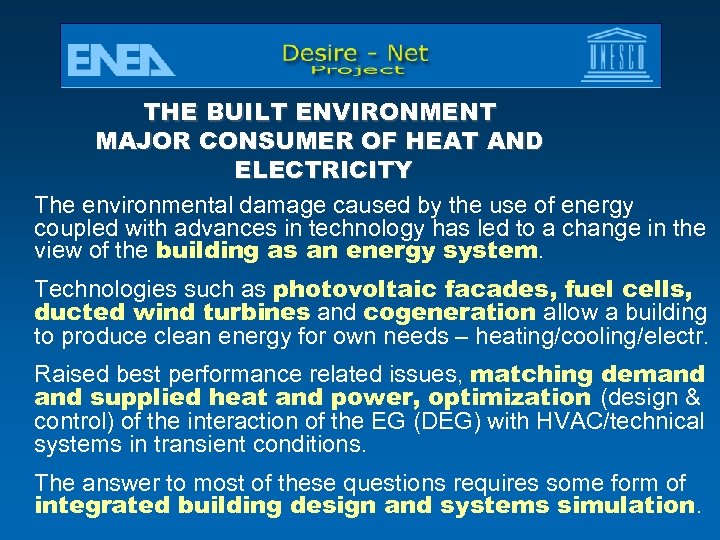 ENEA

Desire - Net
Project

UNESCO

THE BUILT ENVIRONMENT
MAJOR CONSUMER OF HEAT AND ELECTRICITY

The environmental damage caused by the use of energy coupled with advances in technology has led to a change in the view of the building as an energy system.

Technologies such as photovoltaic facades, fuel cells, ducted wind turbines and cogeneration allow a building to produce clean energy for own needs – heating/cooling/electr.

Raised best performance related issues, matching demand and supplied heat and power, optimization (design & control) of the interaction of the EG (DEG) with HVAC/technical systems in transient conditions.

The answer to most of these questions requires some form of integrated building design and systems simulation.